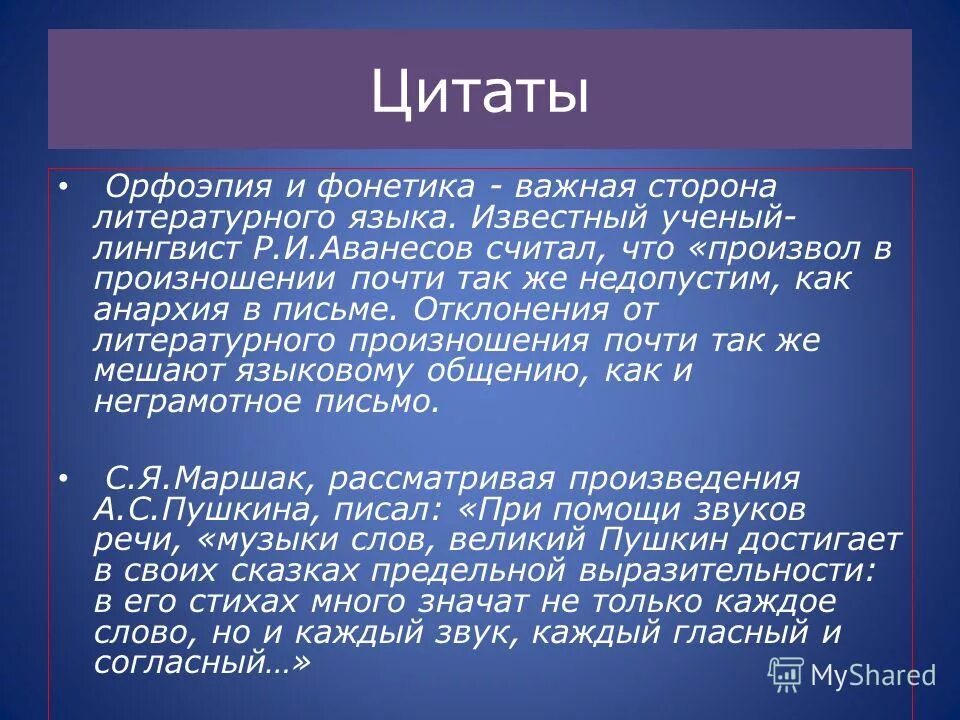 Цитаты

• Орфоэпия и фонетика - важная сторона литературного языка. Известный ученый-лингвист Р.И.Аванесов считал, что «произвол в произношении почти так же недопустим, как анархия в письме. Отклонения от литературного произношения почти так же мешают языковому общению, как и неграмотное письмо.

• С.Я.Маршак, рассматривая произведения А.С.Пушкина, писал: «При помощи звуков речи, «музыки слов, великий Пушкин достигает в своих сказках предельной выразительности: в его стихах много значат не только каждое слово, но и каждый звук, каждый гласный и согласный…»

MyShared